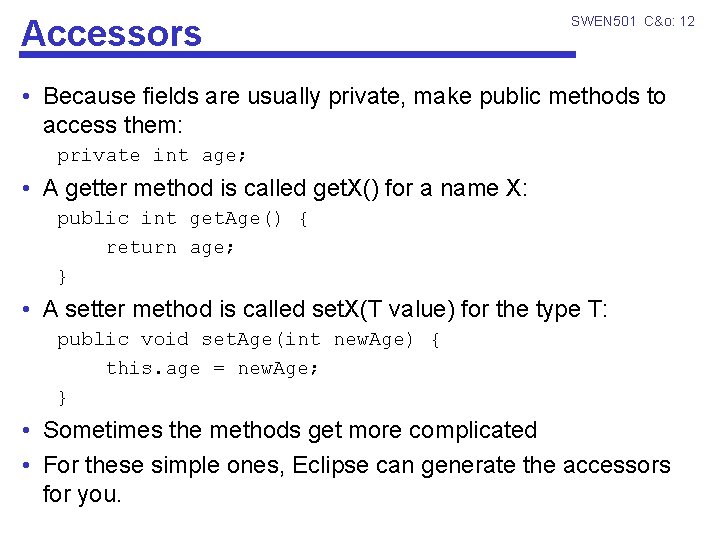 Accessors

SWEN501 C&o: 12

• Because fields are usually private, make public methods to access them:

private int age;

• A getter method is called getX() for a name X:

public int getAge() {
    return age;
}

• A setter method is called setX(T value) for the type T:

public void setAge(int newAge) {
    this.age = newAge;
}

• Sometimes the methods get more complicated

• For these simple ones, Eclipse can generate the accessors for you.